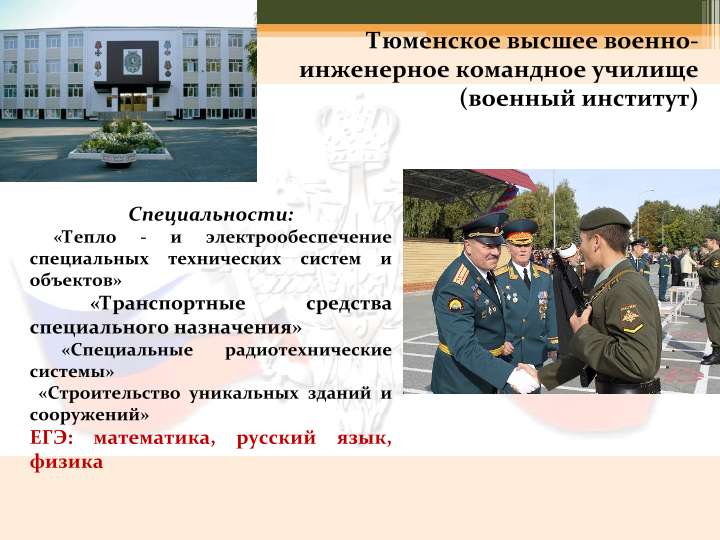 Тюменское высшее военно-инженерное командное училище (военный институт)

Специальности:

«Тепло - и электрообеспечение специальных технических систем и объектов»

«Транспортные средства специального назначения»

«Специальные радиотехнические системы»

«Строительство уникальных зданий и сооружений»

ЕГЭ: математика, русский язык, физика